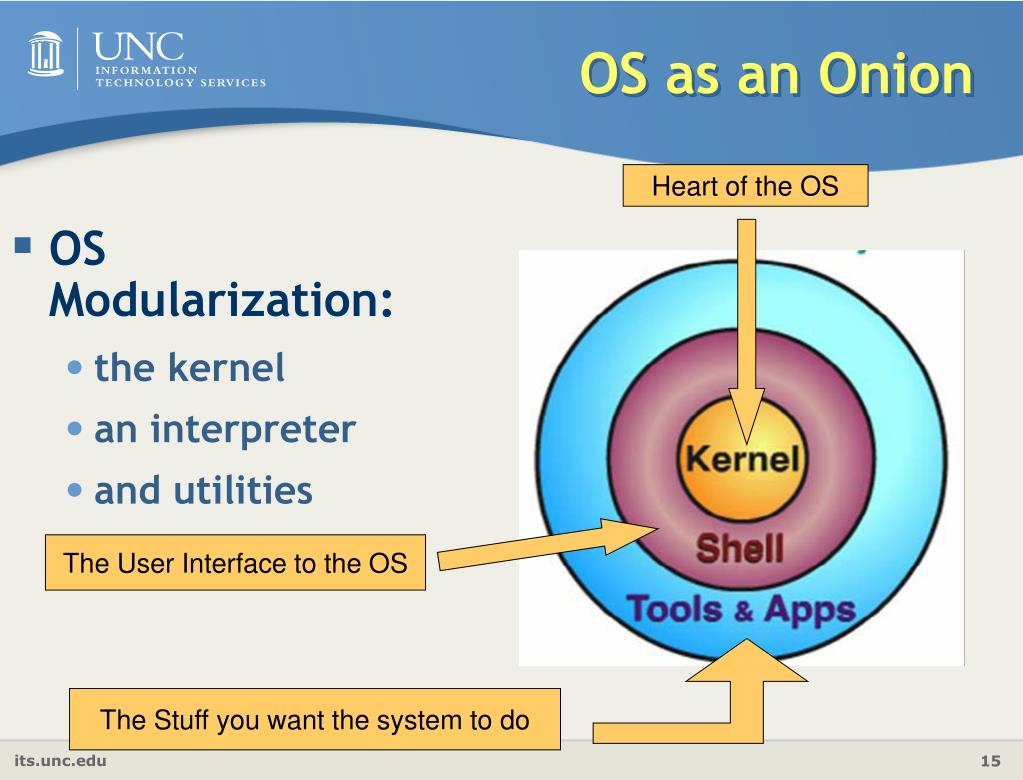 UNC
INFORMATION TECHNOLOGY SERVICES

OS as an Onion

Heart of the OS

▪ OS Modularization:
• the kernel
• an interpreter
• and utilities

Kernel
Shell
Tools & Apps

The User Interface to the OS

The Stuff you want the system to do

its.unc.edu

15